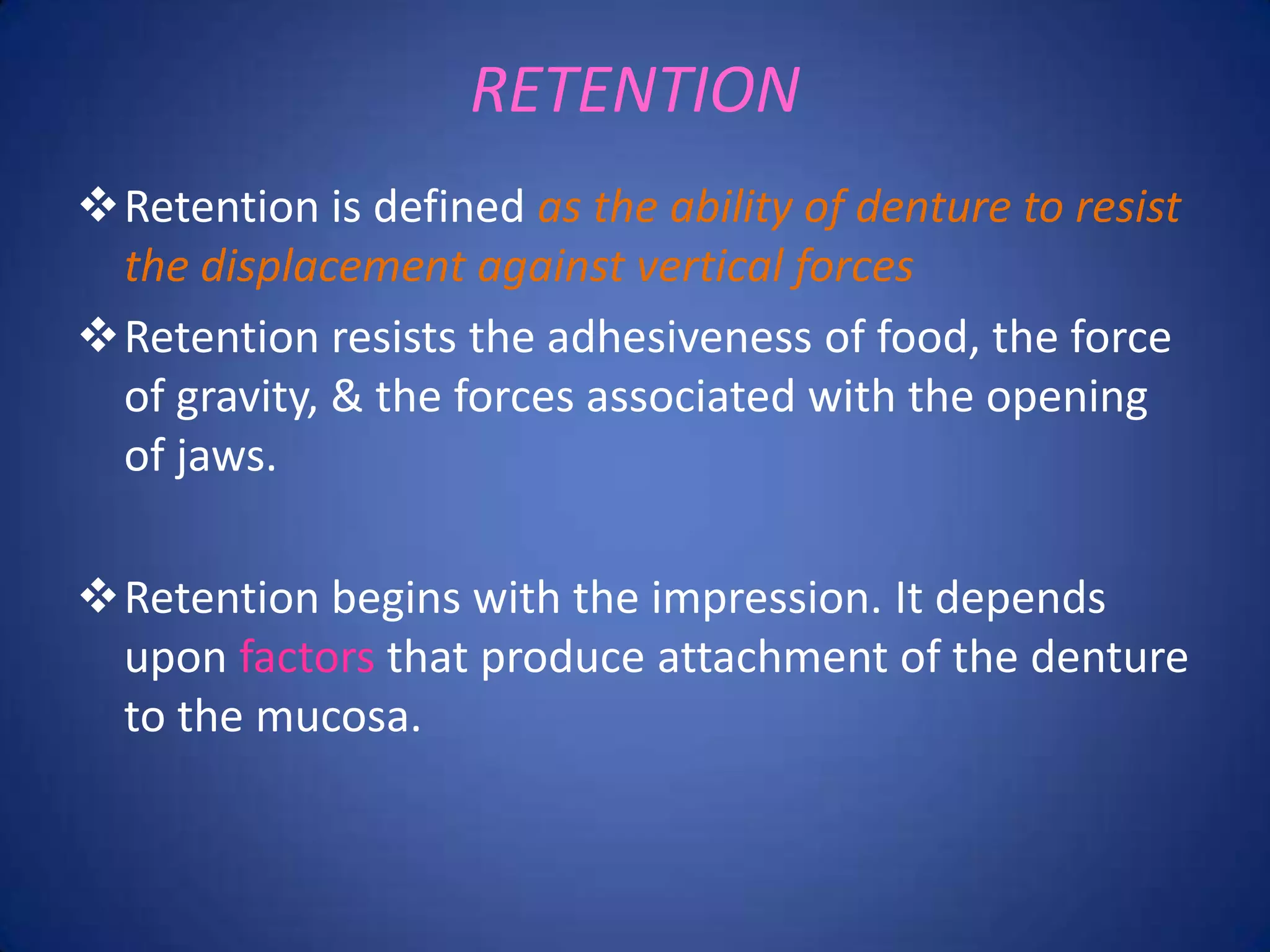 RETENTION

❖ Retention is defined as the ability of denture to resist the displacement against vertical forces

❖ Retention resists the adhesiveness of food, the force of gravity, & the forces associated with the opening of jaws.

❖ Retention begins with the impression. It depends upon factors that produce attachment of the denture to the mucosa.